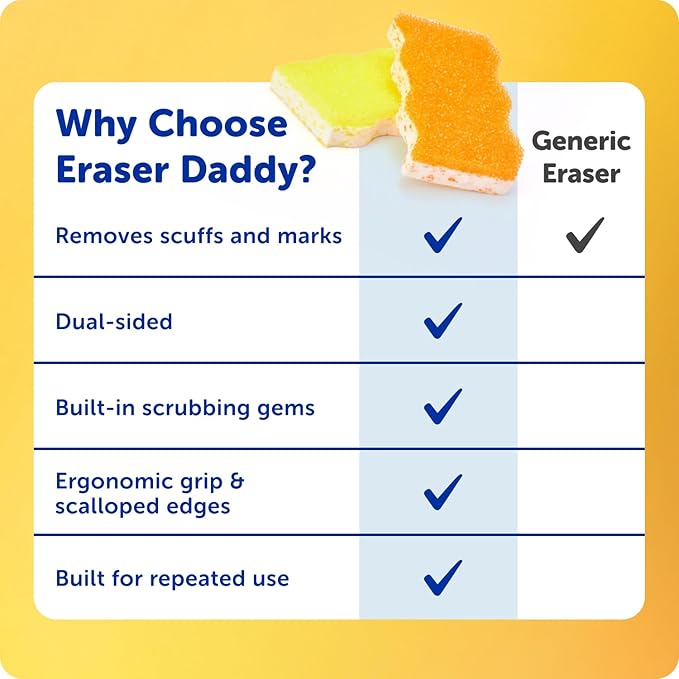 | Why Choose Eraser Daddy? | | Generic Eraser |
|---|---|---|
| Removes scuffs and marks | ✓ | ✓ |
| Dual-sided | ✓ | |
| Built-in scrubbing gems | ✓ | |
| Ergonomic grip & scalloped edges | ✓ | |
| Built for repeated use | ✓ | |